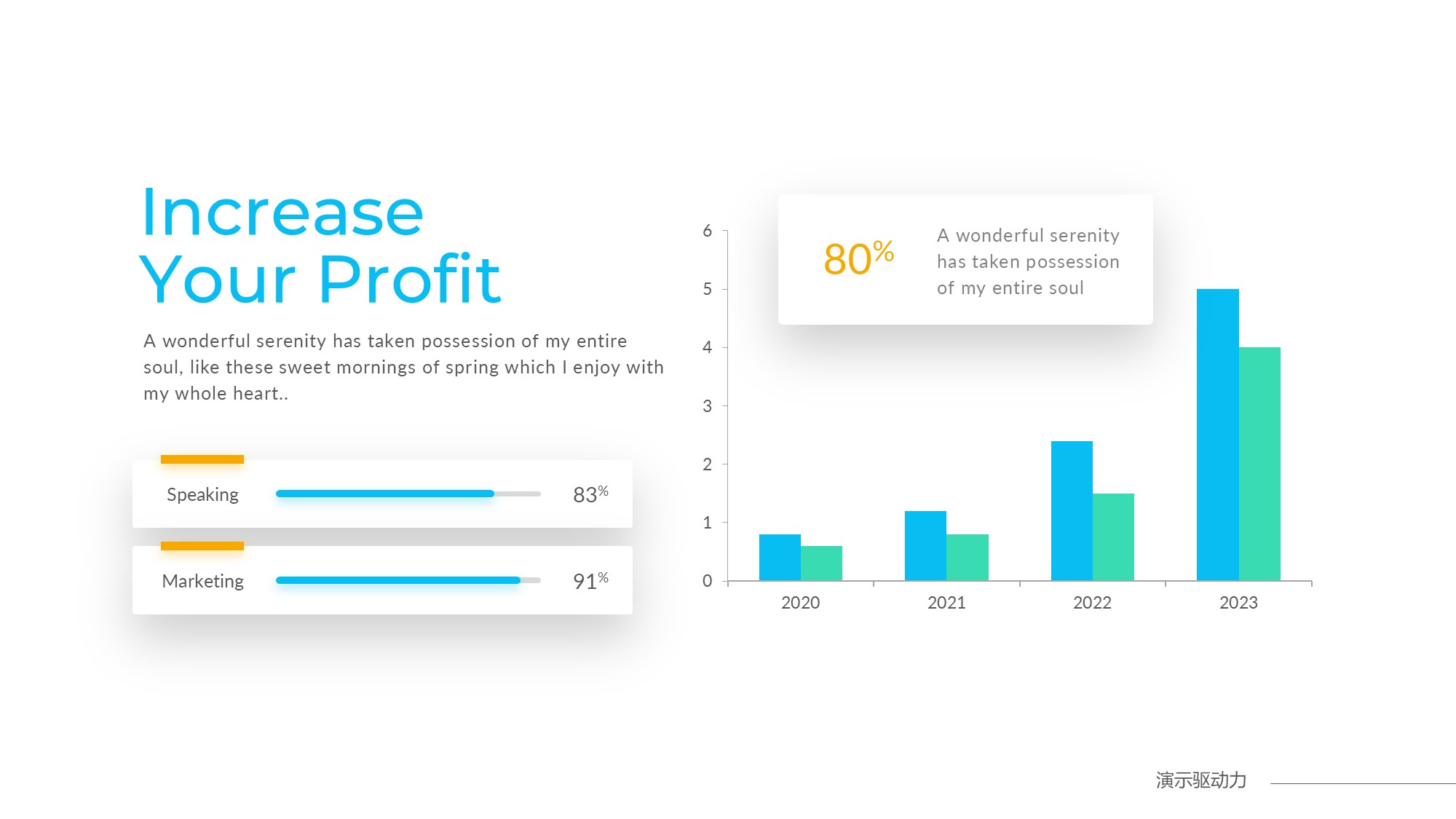 Increase Your Profit

A wonderful serenity has taken possession of my entire soul, like these sweet mornings of spring which I enjoy with my whole heart..

Speaking 83%

Marketing 91%

80%

A wonderful serenity has taken possession of my entire soul

6
5
4
3
2
1
0

2020 2021 2022 2023

演示驱动力